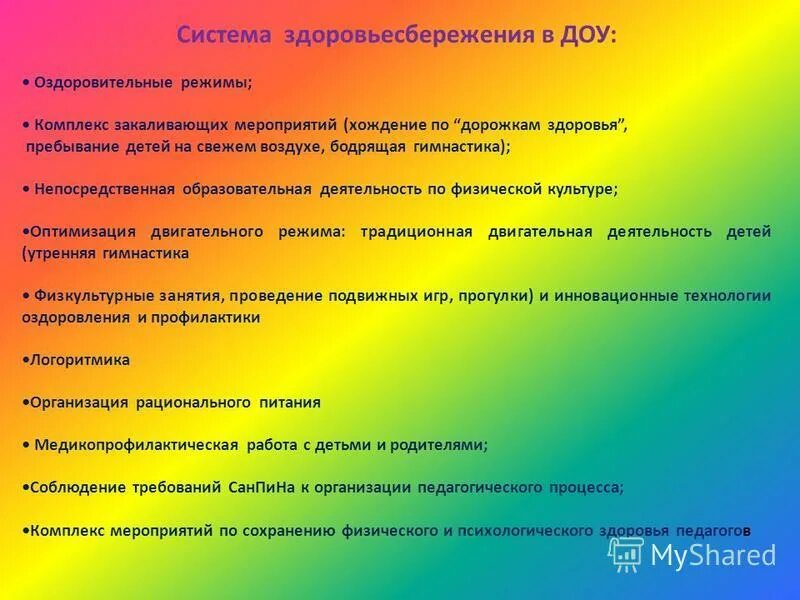 Система здоровьесбережения в ДОУ:

• Оздоровительные режимы;

• Комплекс закаливающих мероприятий (хождение по “дорожкам здоровья”, пребывание детей на свежем воздухе, бодрящая гимнастика);

• Непосредственная образовательная деятельность по физической культуре;

•Оптимизация двигательного режима: традиционная двигательная деятельность детей (утренняя гимнастика

• Физкультурные занятия, проведение подвижных игр, прогулки) и инновационные технологии оздоровления и профилактики

•Логоритмика

•Организация рационального питания

• Медикопрофилактическая работа с детьми и родителями;

•Соблюдение требований СанПиНа к организации педагогического процесса;

•Комплекс мероприятий по сохранению физического и психологического здоровья педагогов

MyShared